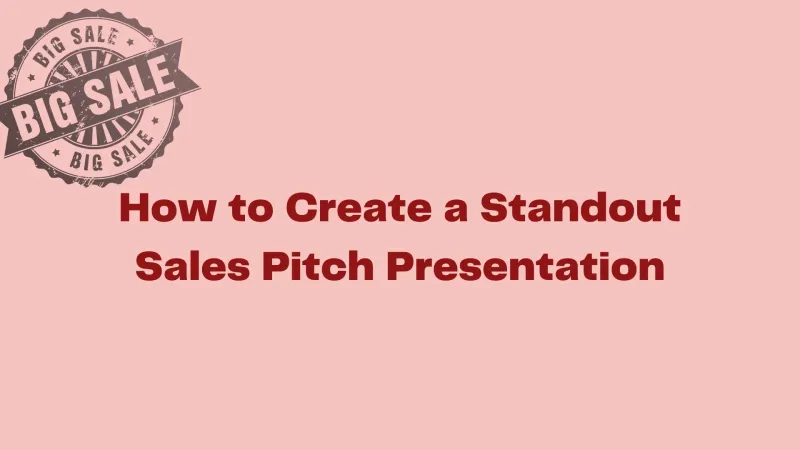 BIG SALE
BIG SALE
BIG SALE

How to Create a Standout Sales Pitch Presentation